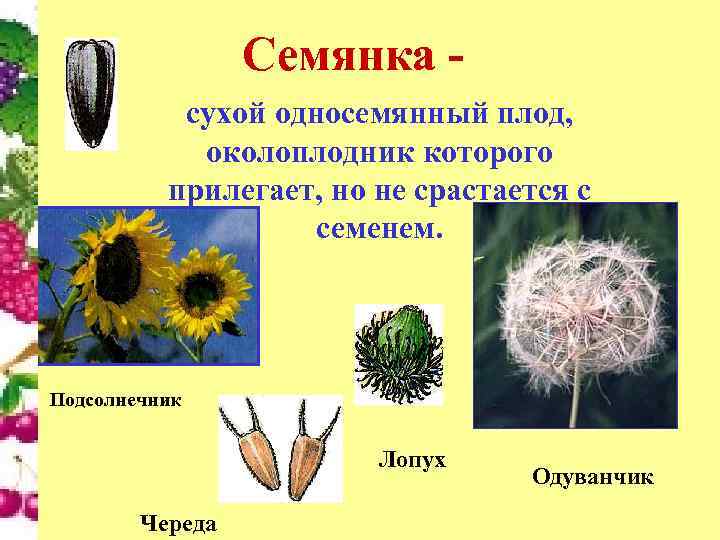 Семянка -

сухой односемянный плод, околоплодник которого прилегает, но не срастается с семенем.

Подсолнечник

Череда

Лопух

Одуванчик